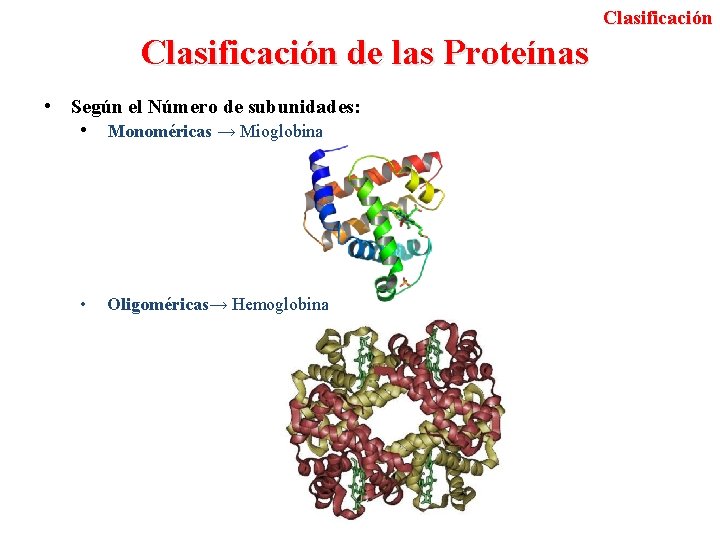 Clasificación

Clasificación de las Proteínas

• Según el Número de subunidades:
  • Monoméricas → Mioglobina
  • Oligoméricas→ Hemoglobina